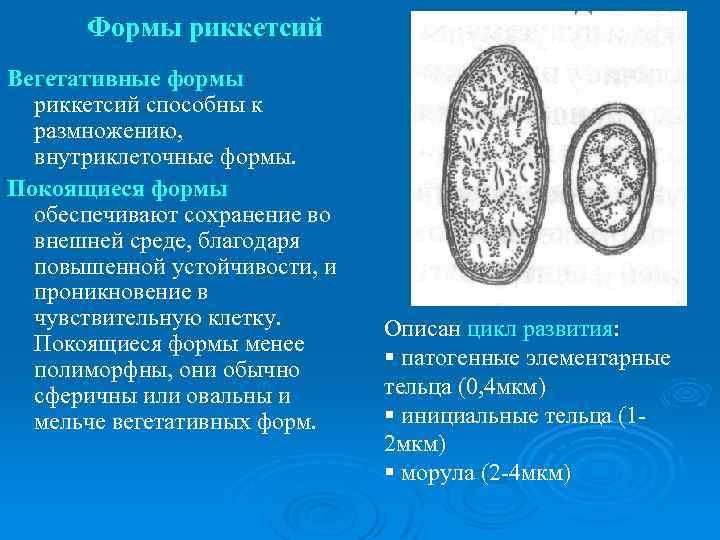 Формы риккетсий

Вегетативные формы риккетсий способны к размножению, внутриклеточные формы.

Покоящиеся формы обеспечивают сохранение во внешней среде, благодаря повышенной устойчивости, и проникновение в чувствительную клетку. Покоящиеся формы менее полиморфны, они обычно сферичны или овальны и мельче вегетативных форм.

Описан цикл развития:
▪ патогенные элементарные тельца (0,4мкм)
▪ инициальные тельца (1-2мкм)
▪ морула (2-4мкм)